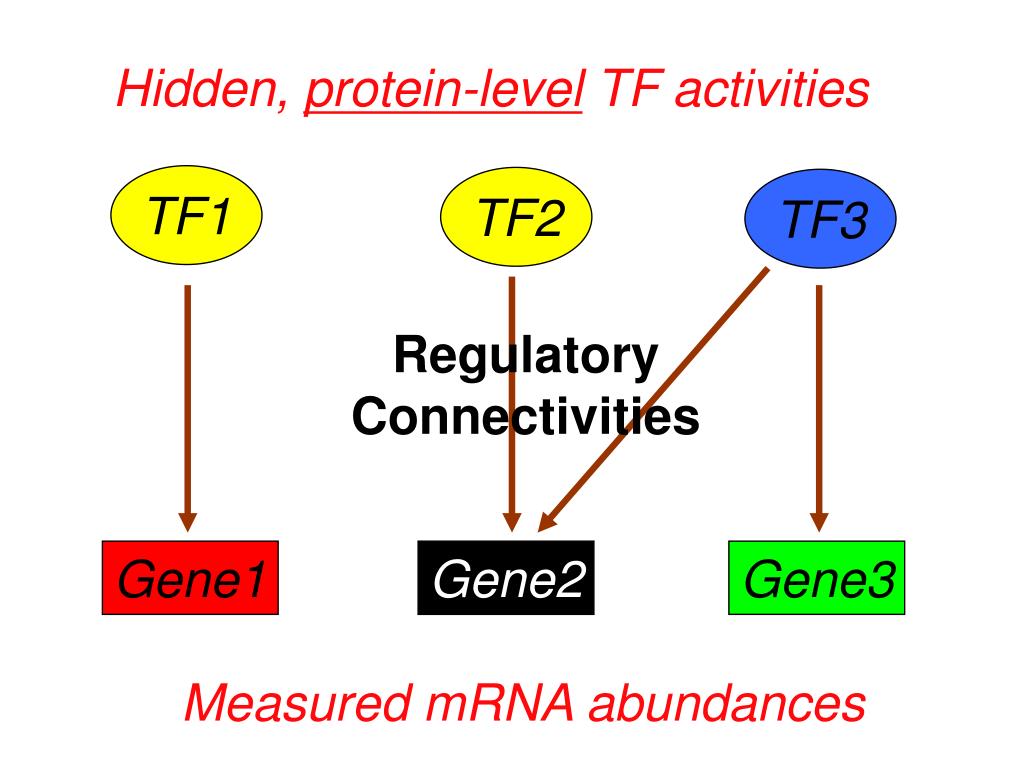 Hidden, protein-level TF activities

TF1

TF2

TF3

Regulatory Connectivities

Gene1

Gene2

Gene3

Measured mRNA abundances